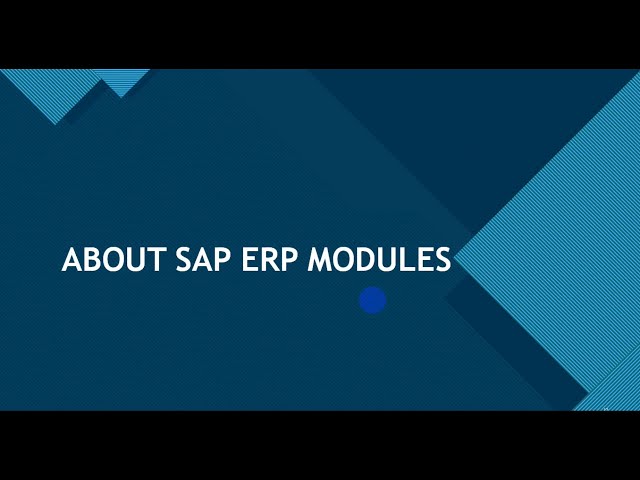 ABOUT SAP ERP MODULES